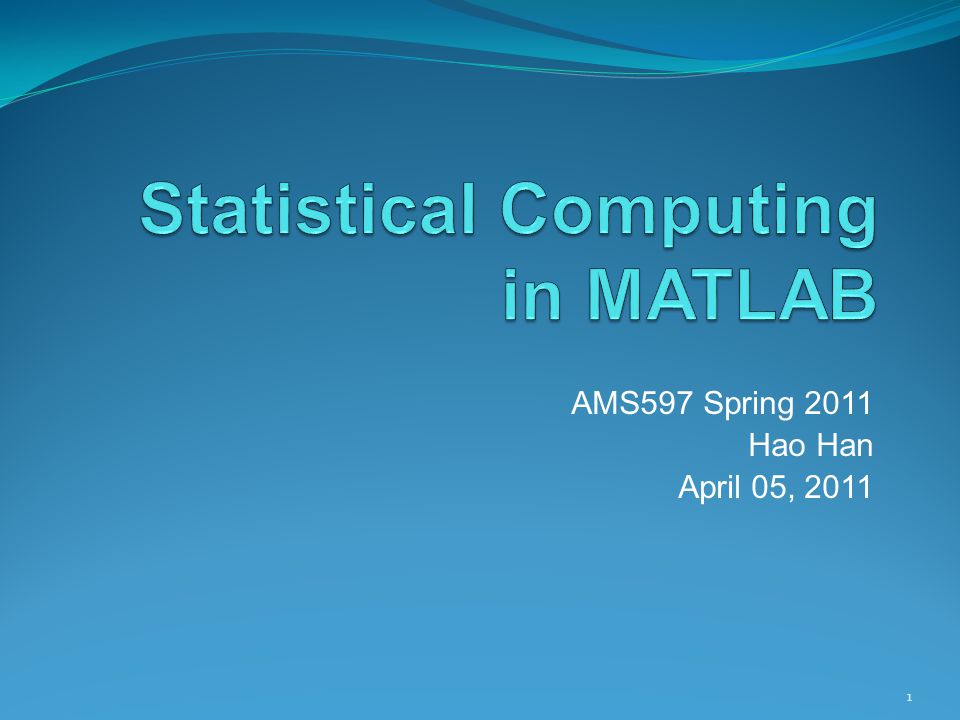 Statistical Computing in MATLAB

AMS597 Spring 2011
Hao Han
April 05, 2011

1